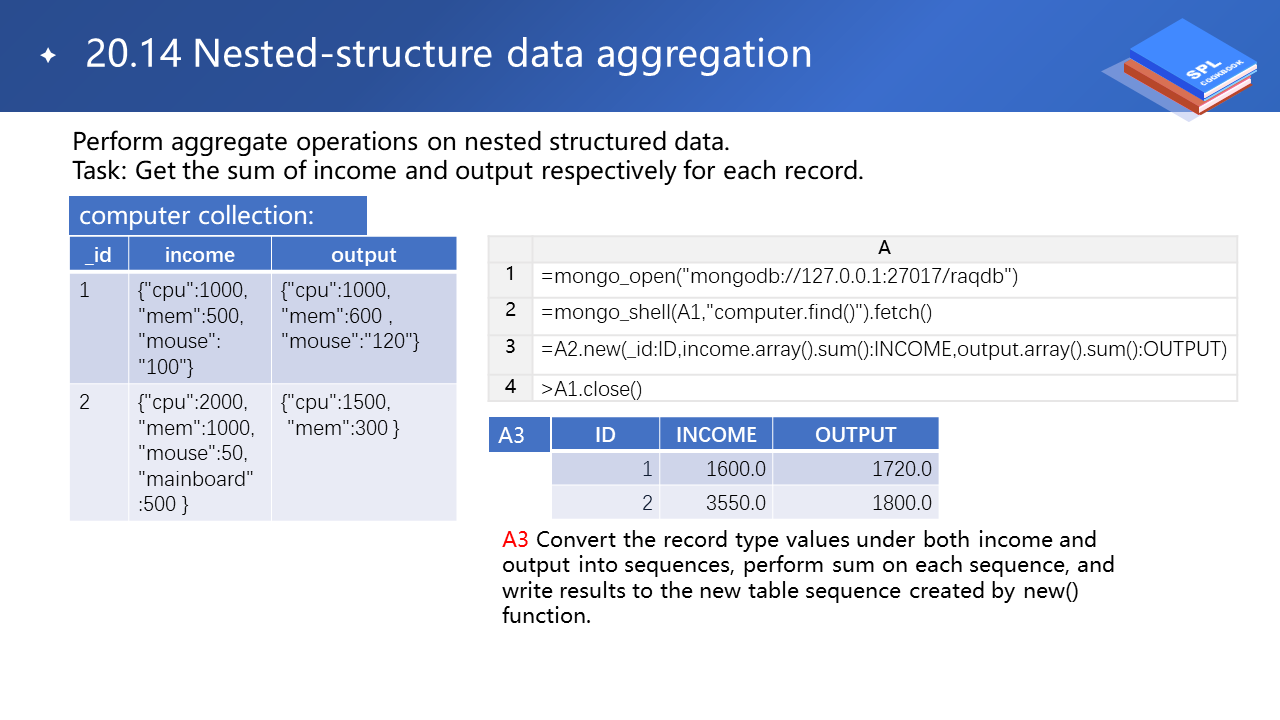 20.14 Nested-structure data aggregation

SPL COOKBOOK

Perform aggregate operations on nested structured data.
Task: Get the sum of income and output respectively for each record.

computer collection:

| _id | income | output |
|---|---|---|
| 1 | {"cpu":1000, "mem":500, "mouse": "100"} | {"cpu":1000, "mem":600 , "mouse":"120"} |
| 2 | {"cpu":2000, "mem":1000, "mouse":50, "mainboard" :500 } | {"cpu":1500, "mem":300 } |

| | A |
|---|---|
| 1 | =mongo_open("mongodb://127.0.0.1:27017/raqdb") |
| 2 | =mongo_shell(A1,"computer.find()").fetch() |
| 3 | =A2.new(_id:ID,income.array().sum():INCOME,output.array().sum():OUTPUT) |
| 4 | >A1.close() |

A3

| ID | INCOME | OUTPUT |
|---|---|---|
| 1 | 1600.0 | 1720.0 |
| 2 | 3550.0 | 1800.0 |

A3 Convert the record type values under both income and output into sequences, perform sum on each sequence, and write results to the new table sequence created by new() function.